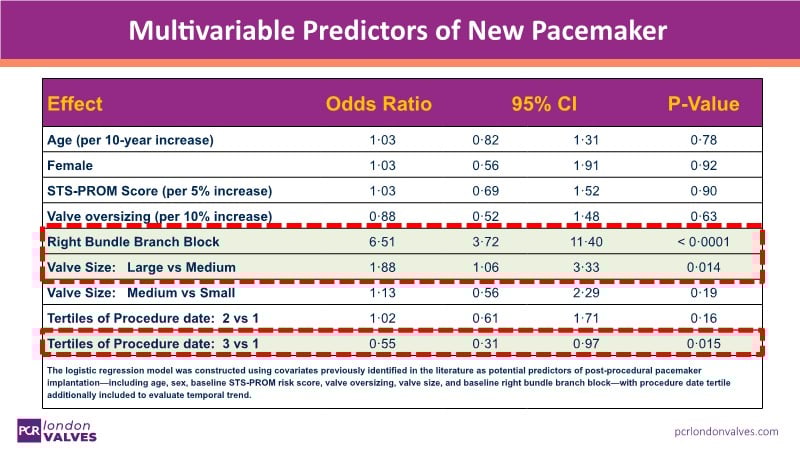 Multivariable Predictors of New Pacemaker

| Effect | Odds Ratio | 95% CI | | P-Value |
|---|---|---|---|---|
| Age (per 10-year increase) | 1·03 | 0·82 | 1·31 | 0·78 |
| Female | 1·03 | 0·56 | 1·91 | 0·92 |
| STS-PROM Score (per 5% increase) | 1·03 | 0·69 | 1·52 | 0·90 |
| Valve oversizing (per 10% increase) | 0·88 | 0·52 | 1·48 | 0·63 |
| Right Bundle Branch Block | 6·51 | 3·72 | 11·40 | < 0·0001 |
| Valve Size: Large vs Medium | 1·88 | 1·06 | 3·33 | 0·014 |
| Valve Size: Medium vs Small | 1·13 | 0·56 | 2·29 | 0·19 |
| Tertiles of Procedure date: 2 vs 1 | 1·02 | 0·61 | 1·71 | 0·16 |
| Tertiles of Procedure date: 3 vs 1 | 0·55 | 0·31 | 0·97 | 0·015 |

The logistic regression model was constructed using covariates previously identified in the literature as potential predictors of post-procedural pacemaker implantation—including age, sex, baseline STS-PROM risk score, valve oversizing, valve size, and baseline right bundle branch block—with procedure date tertile additionally included to evaluate temporal trend.

PCR london VALVES

pcrlondonvalves.com